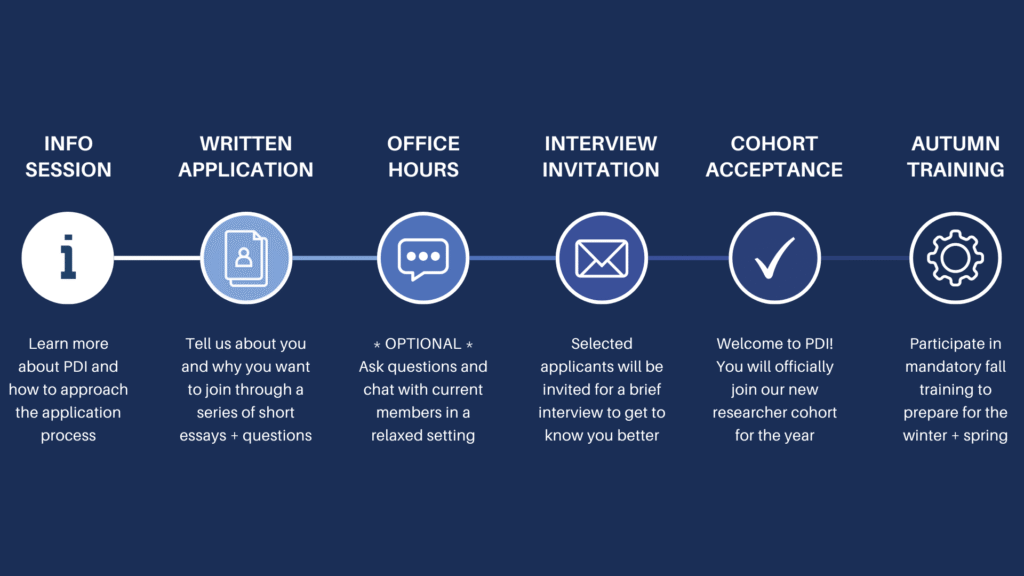 INFO SESSION

Learn more about PDI and how to approach the application process

WRITTEN APPLICATION

Tell us about you and why you want to join through a series of short essays + questions

OFFICE HOURS

* OPTIONAL * Ask questions and chat with current members in a relaxed setting

INTERVIEW INVITATION

Selected applicants will be invited for a brief interview to get to know you better

COHORT ACCEPTANCE

Welcome to PDI! You will officially join our new researcher cohort for the year

AUTUMN TRAINING

Participate in mandatory fall training to prepare for the winter + spring